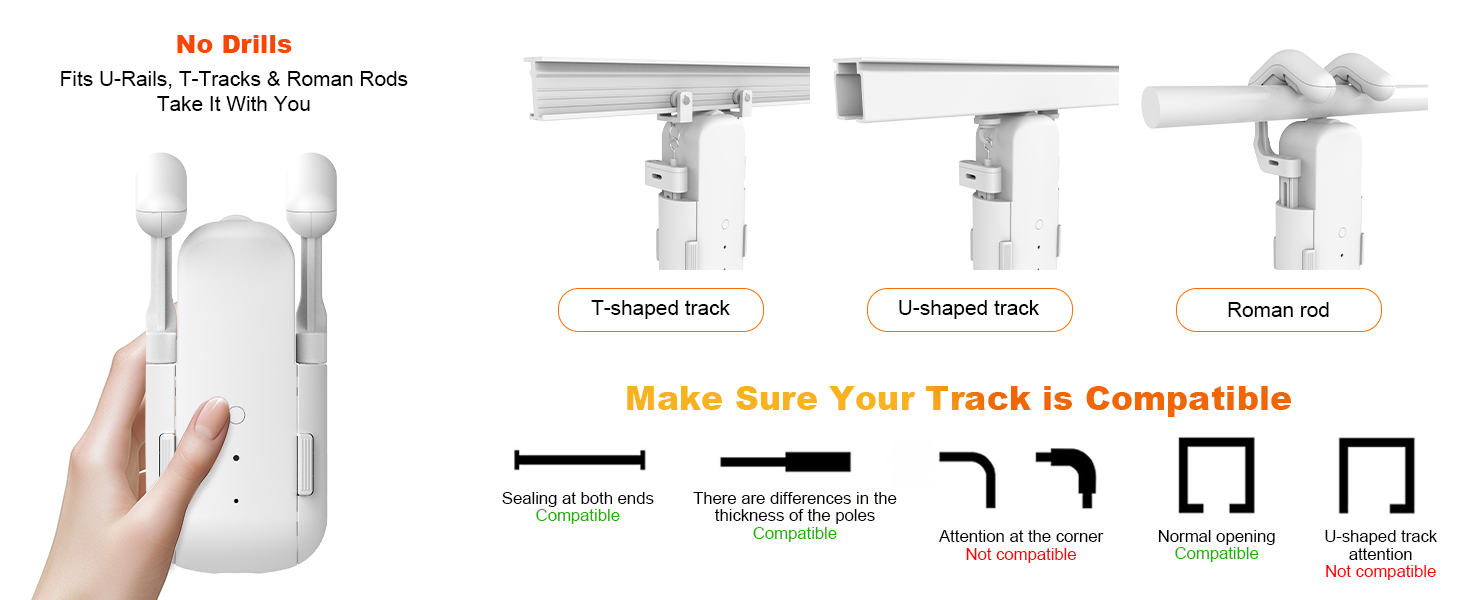 No Drills
Fits U-Rails, T-Tracks & Roman Rods
Take It With You

T-shaped track

U-shaped track

Roman rod

Make Sure Your Track is Compatible

Sealing at both ends
Compatible

There are differences in the thickness of the poles
Compatible

Attention at the corner
Not compatible

Normal opening
Compatible

U-shaped track attention
Not compatible